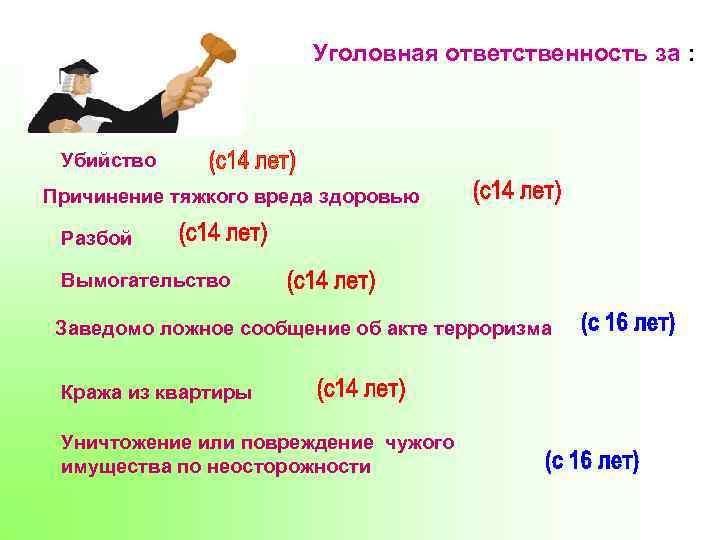 Уголовная ответственность за :

Убийство (с14 лет)

Причинение тяжкого вреда здоровью (с14 лет)

Разбой (с14 лет)

Вымогательство (с14 лет)

Заведомо ложное сообщение об акте терроризма (с 16 лет)

Кража из квартиры (с14 лет)

Уничтожение или повреждение чужого имущества по неосторожности (с 16 лет)